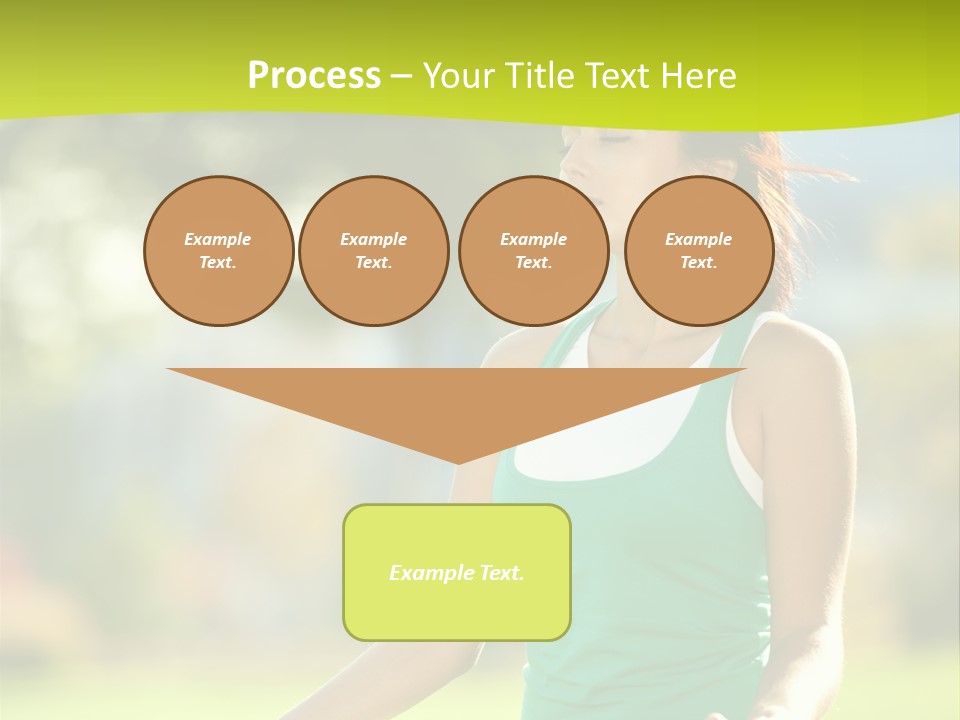 Process – Your Title Text Here

Example Text.

Example Text.

Example Text.

Example Text.

Example Text.